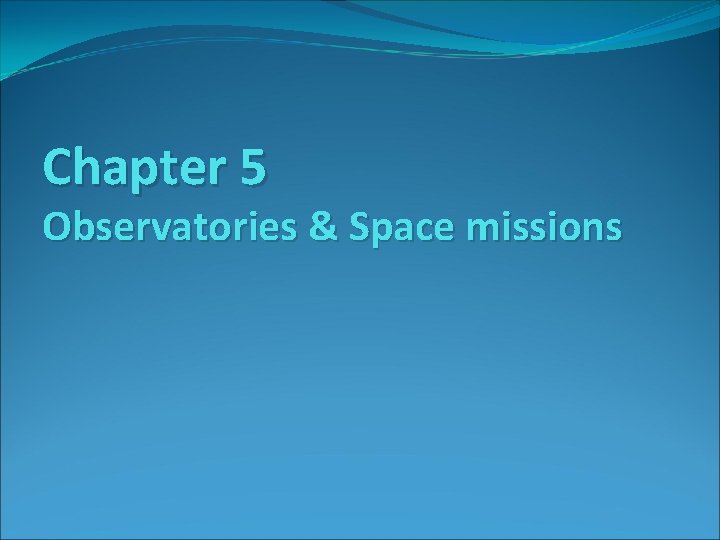 Chapter 5
Observatories & Space missions